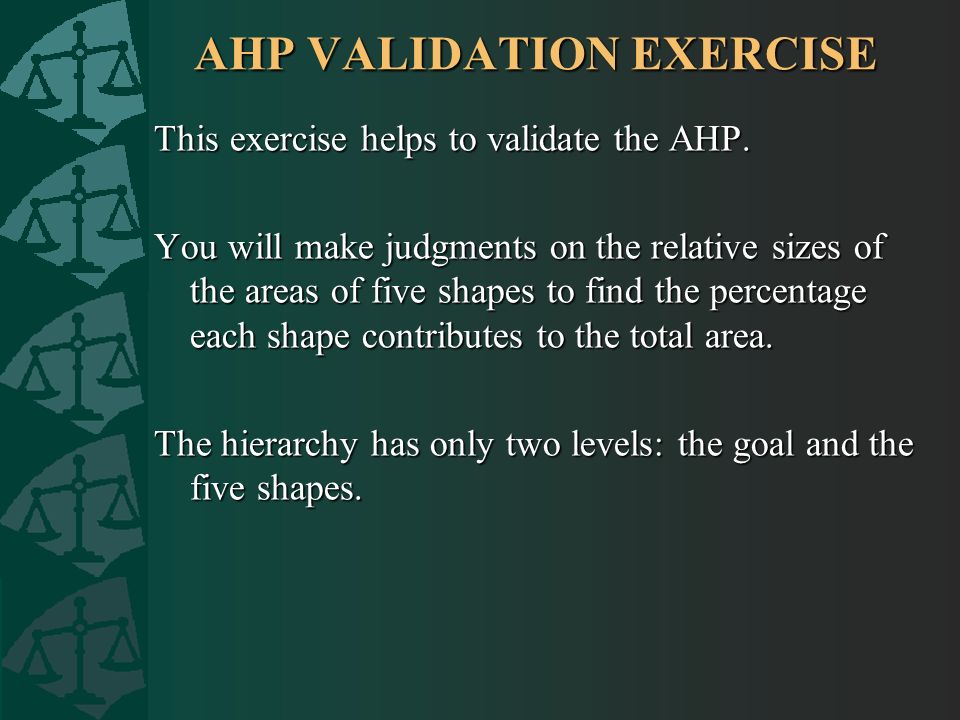 AHP VALIDATION EXERCISE

This exercise helps to validate the AHP.

You will make judgments on the relative sizes of the areas of five shapes to find the percentage each shape contributes to the total area.

The hierarchy has only two levels: the goal and the five shapes.